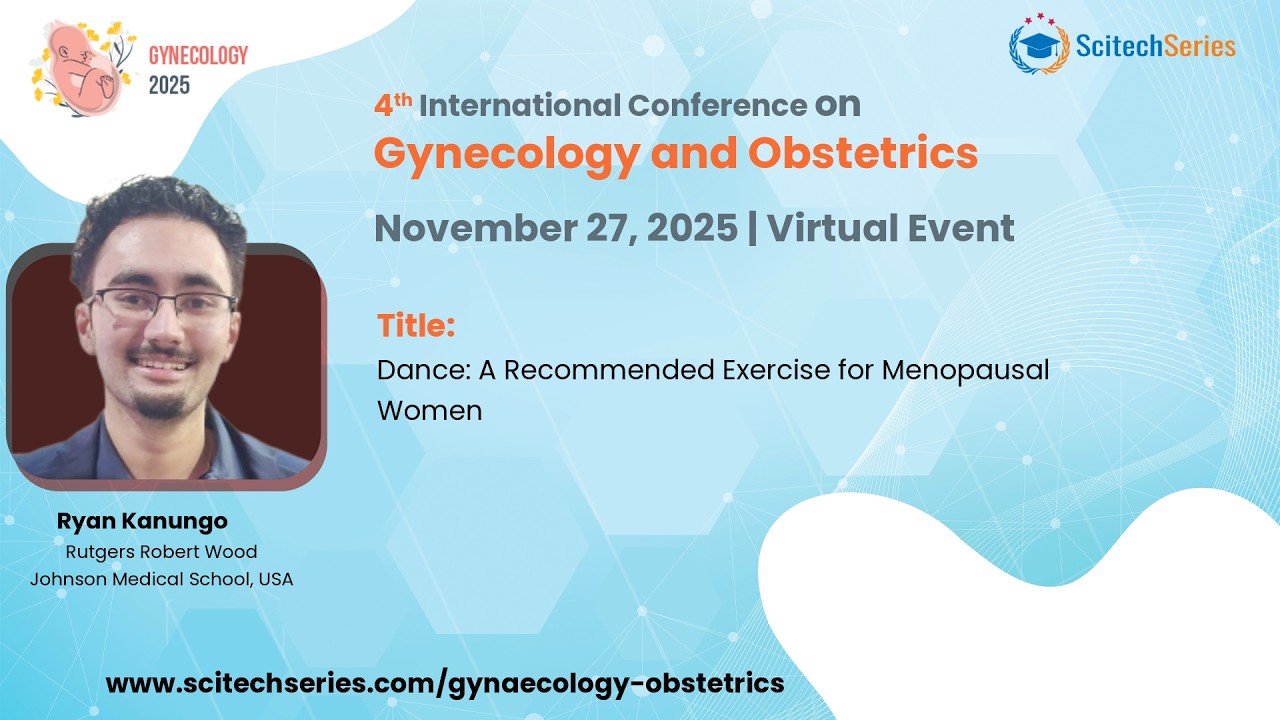 GYNECOLOGY
2025

ScitechSeries

4th International Conference on
Gynecology and Obstetrics

November 27, 2025 | Virtual Event

Title:
Dance: A Recommended Exercise for Menopausal Women

Ryan Kanungo
Rutgers Robert Wood
Johnson Medical School, USA

www.scitechseries.com/gynaecology-obstetrics